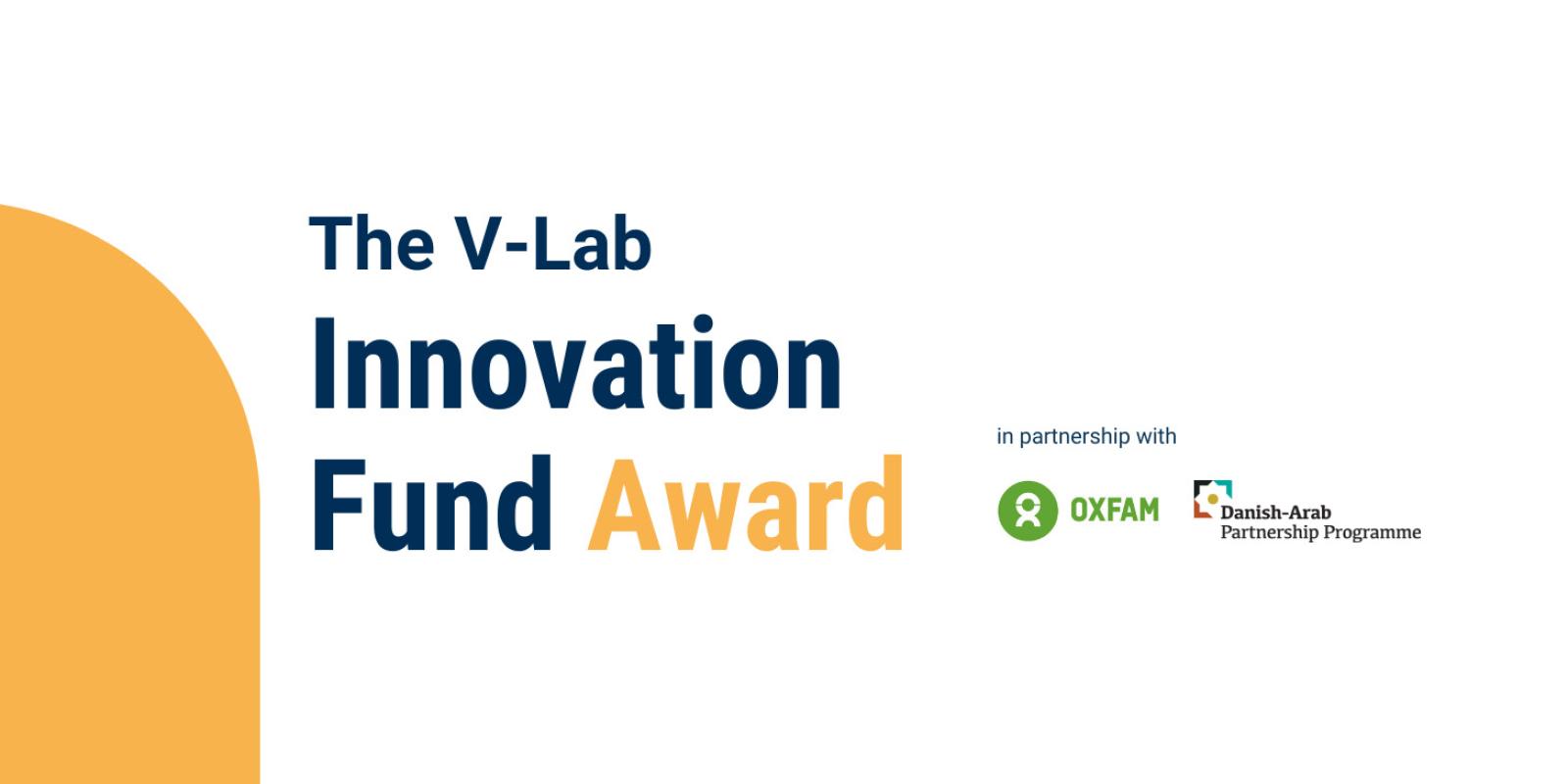 The V-Lab
Innovation
Fund Award

in partnership with

OXFAM

Danish-Arab
Partnership Programme